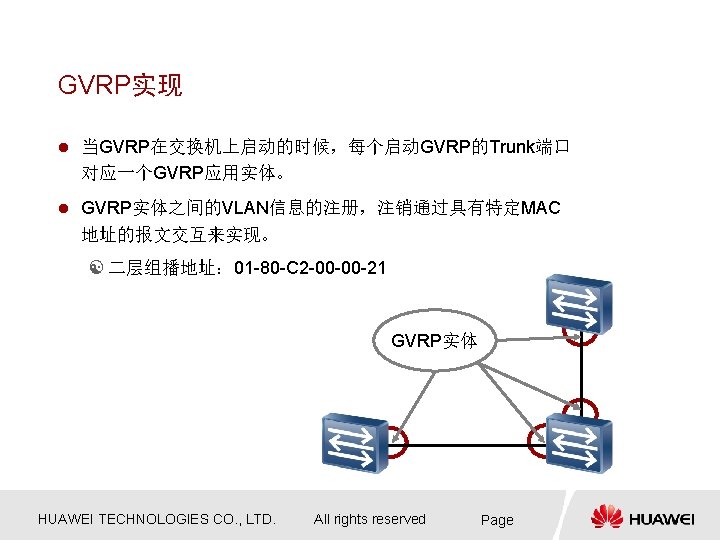 GVRP实现

当GVRP在交换机上启动的时候，每个启动GVRP的Trunk端口对应一个GVRP应用实体。

GVRP实体之间的VLAN信息的注册，注销通过具有特定MAC地址的报文交互来实现。

二层组播地址：01-80-C2-00-00-21

GVRP实体

HUAWEI TECHNOLOGIES CO., LTD.
All rights reserved
Page
HUAWEI